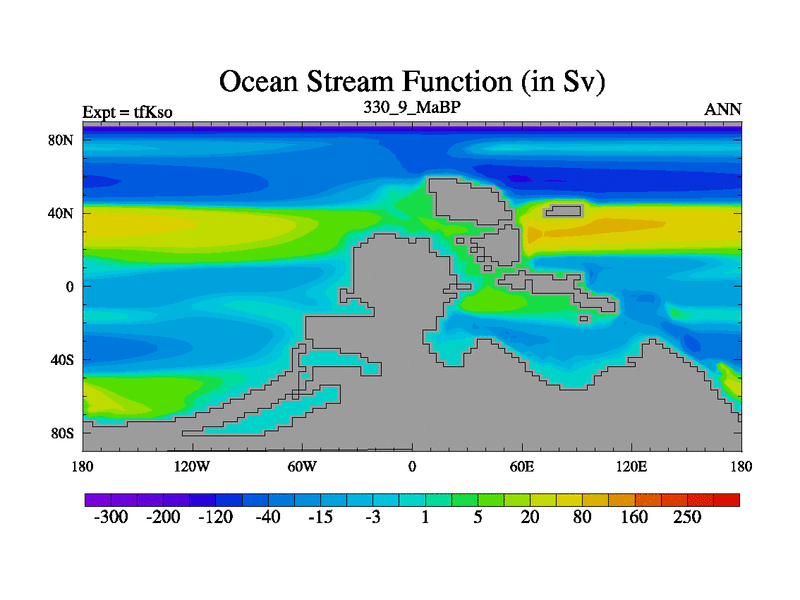 Ocean Stream Function (in Sv)

Expt = tfKso

330_9_MaBP

ANN

80N
40N
0
40S
80S

180 120W 60W 0 60E 120E 180

-300 -200 -120 -40 -15 -3 1 5 20 80 160 250